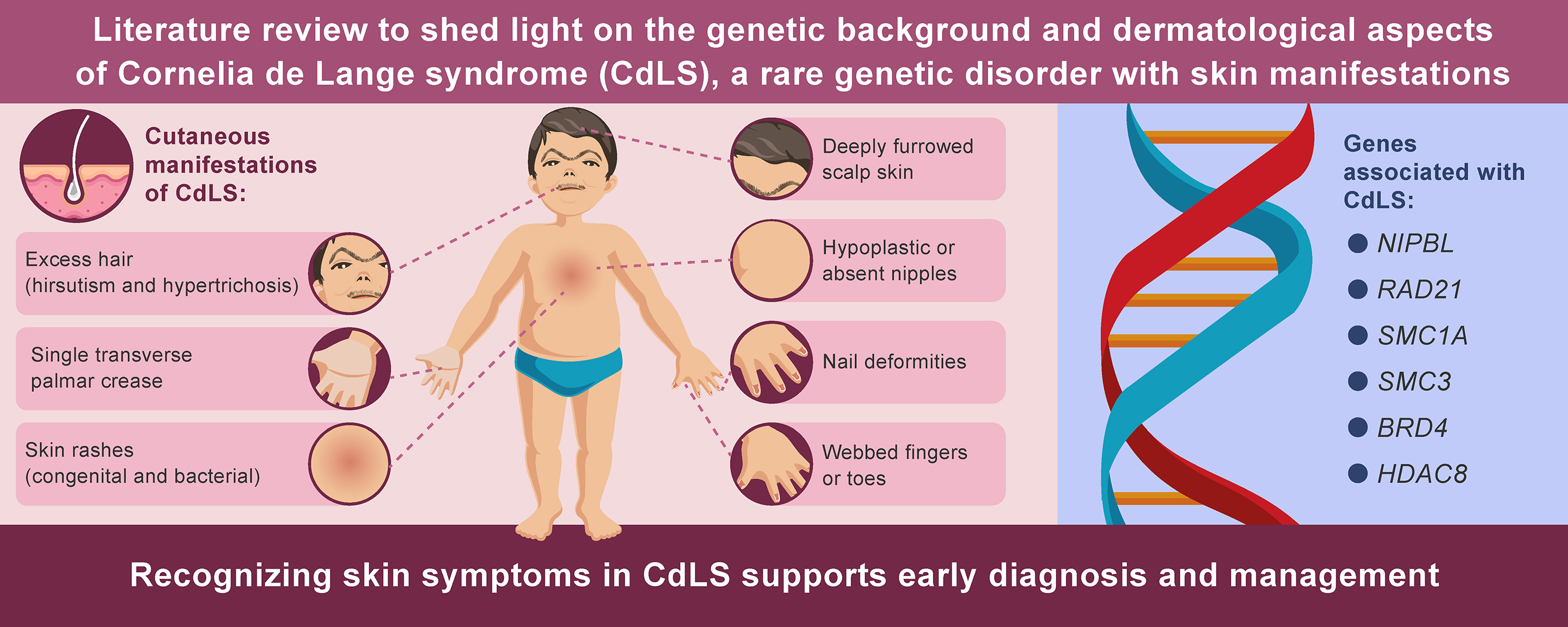 Literature review to shed light on the genetic background and dermatological aspects of Cornelia de Lange syndrome (CdLS), a rare genetic disorder with skin manifestations

Cutaneous manifestations of CdLS:

Excess hair (hirsutism and hypertrichosis)

Single transverse palmar crease

Skin rashes (congenital and bacterial)

Deeply furrowed scalp skin

Hypoplastic or absent nipples

Nail deformities

Webbed fingers or toes

Genes associated with CdLS:

NIPBL

RAD21

SMC1A

SMC3

BRD4

HDAC8

Recognizing skin symptoms in CdLS supports early diagnosis and management